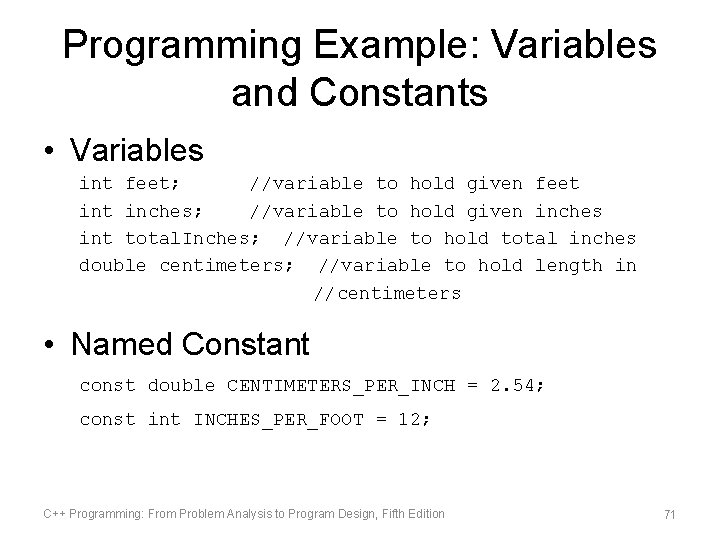 Programming Example: Variables and Constants

• Variables

int feet; //variable to hold given feet
int inches; //variable to hold given inches
int totalInches; //variable to hold total inches
double centimeters; //variable to hold length in
//centimeters

• Named Constant

const double CENTIMETERS_PER_INCH = 2.54;
const int INCHES_PER_FOOT = 12;

C++ Programming: From Problem Analysis to Program Design, Fifth Edition

71